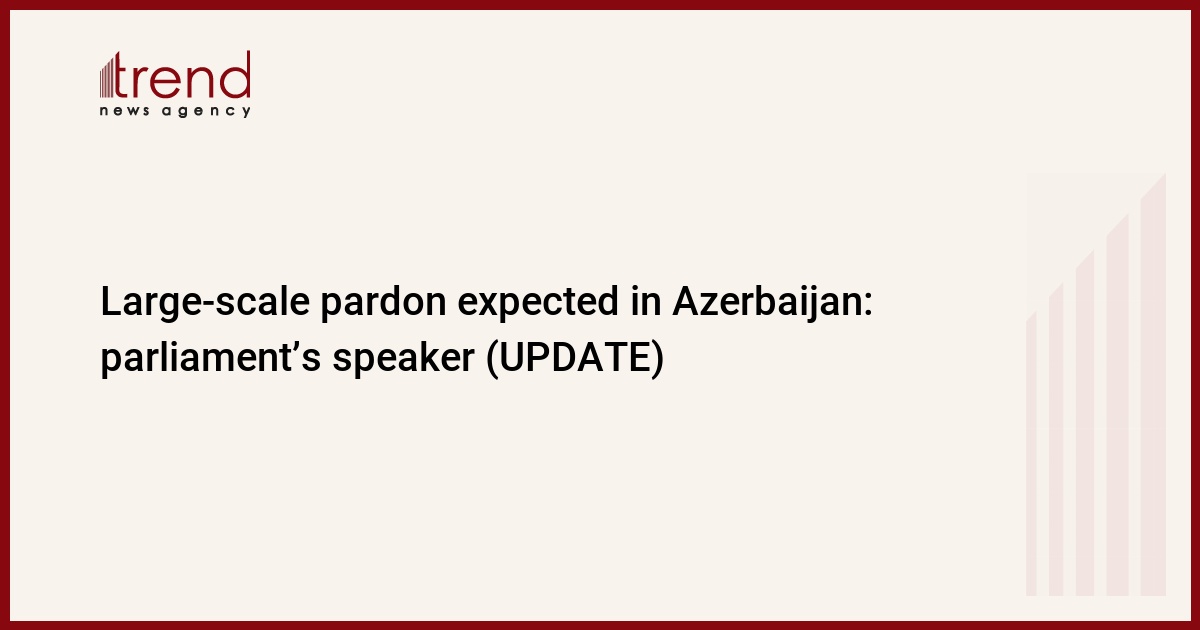 trend
news agency

Large-scale pardon expected in Azerbaijan: parliament’s speaker (UPDATE)